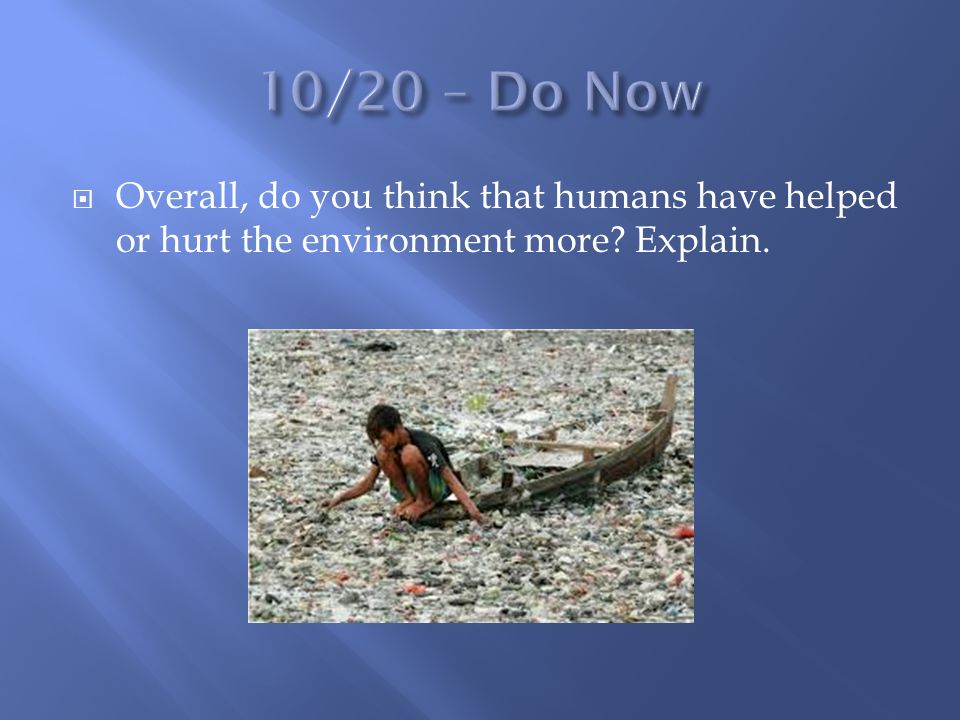 10/20 – Do Now

Overall, do you think that humans have helped or hurt the environment more? Explain.